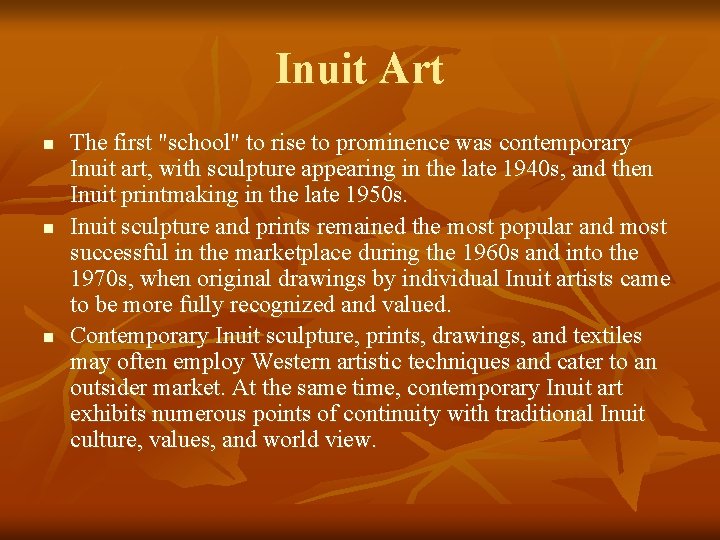 Inuit Art

▪ The first "school" to rise to prominence was contemporary Inuit art, with sculpture appearing in the late 1940s, and then Inuit printmaking in the late 1950s.

▪ Inuit sculpture and prints remained the most popular and most successful in the marketplace during the 1960s and into the 1970s, when original drawings by individual Inuit artists came to be more fully recognized and valued.

▪ Contemporary Inuit sculpture, prints, drawings, and textiles may often employ Western artistic techniques and cater to an outsider market. At the same time, contemporary Inuit art exhibits numerous points of continuity with traditional Inuit culture, values, and world view.